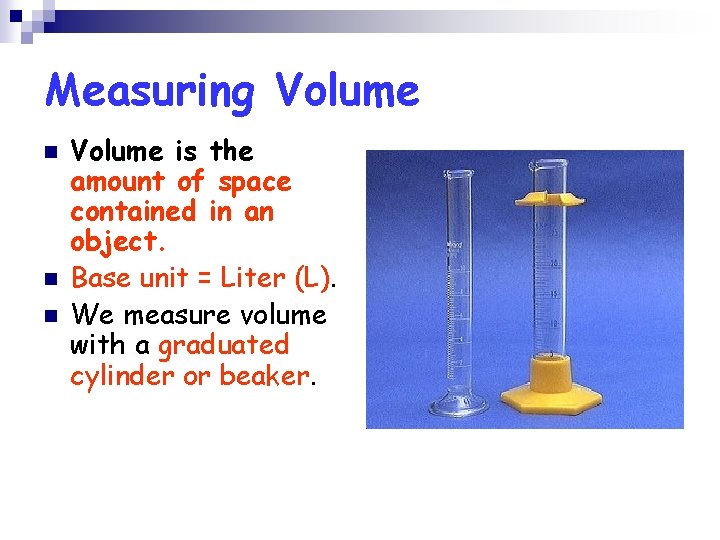 Measuring Volume

Volume is the amount of space contained in an object.

Base unit = Liter (L).

We measure volume with a graduated cylinder or beaker.